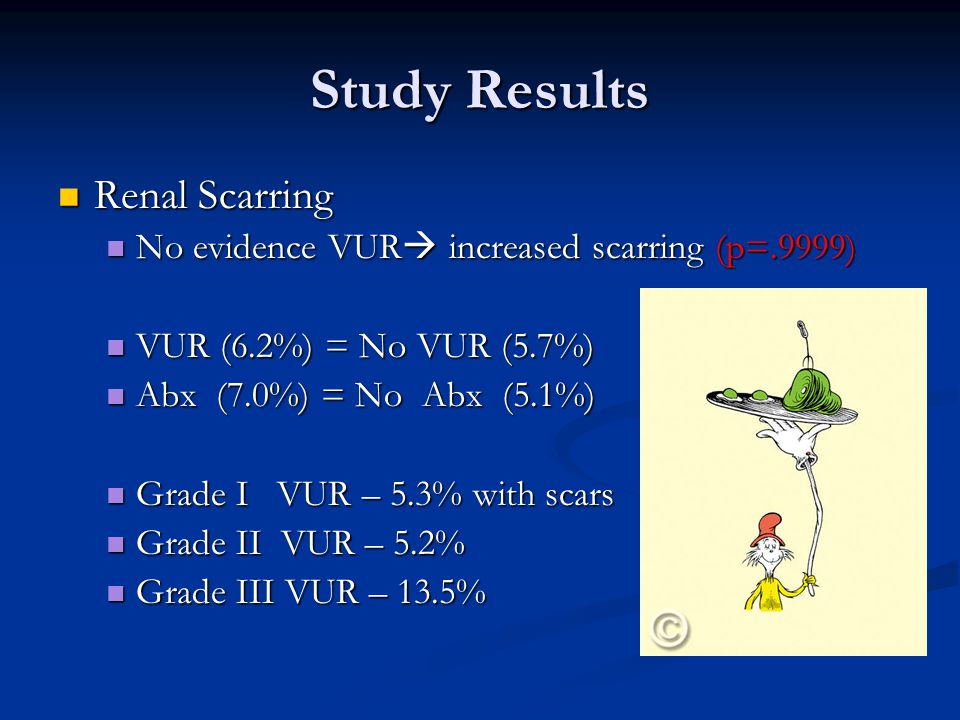 Study Results

Renal Scarring

No evidence VUR→ increased scarring (p=.9999)

VUR (6.2%) = No VUR (5.7%)

Abx (7.0%) = No Abx (5.1%)

Grade I VUR – 5.3% with scars

Grade II VUR – 5.2%

Grade III VUR – 13.5%

©